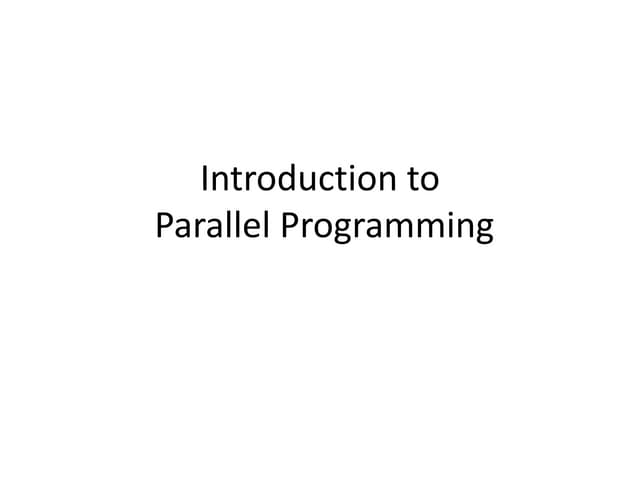 Introduction to
Parallel Programming